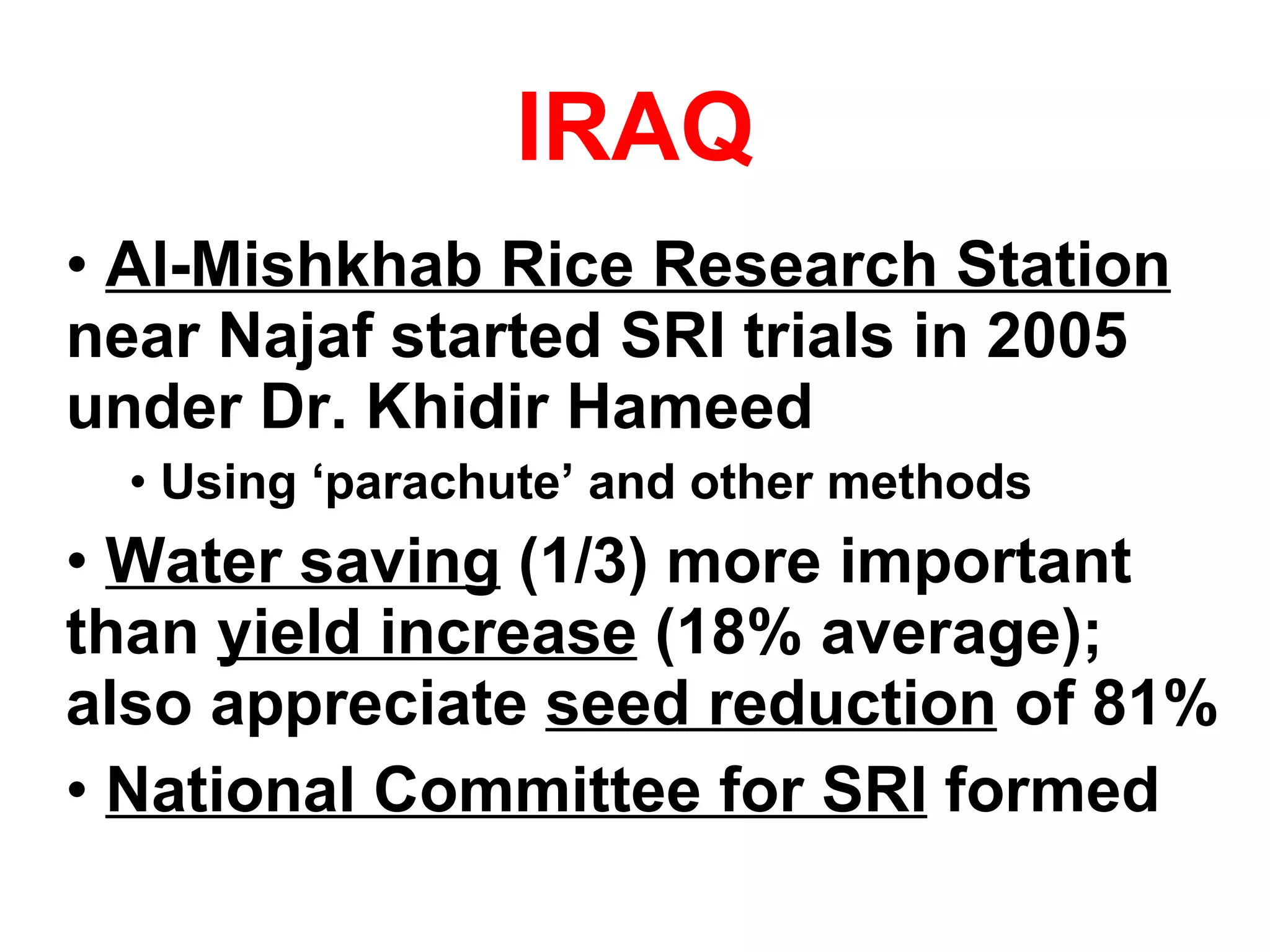 IRAQ

• Al-Mishkhab Rice Research Station near Najaf started SRI trials in 2005 under Dr. Khidir Hameed

• Using ‘parachute’ and other methods

• Water saving (1/3) more important than yield increase (18% average); also appreciate seed reduction of 81%

• National Committee for SRI formed